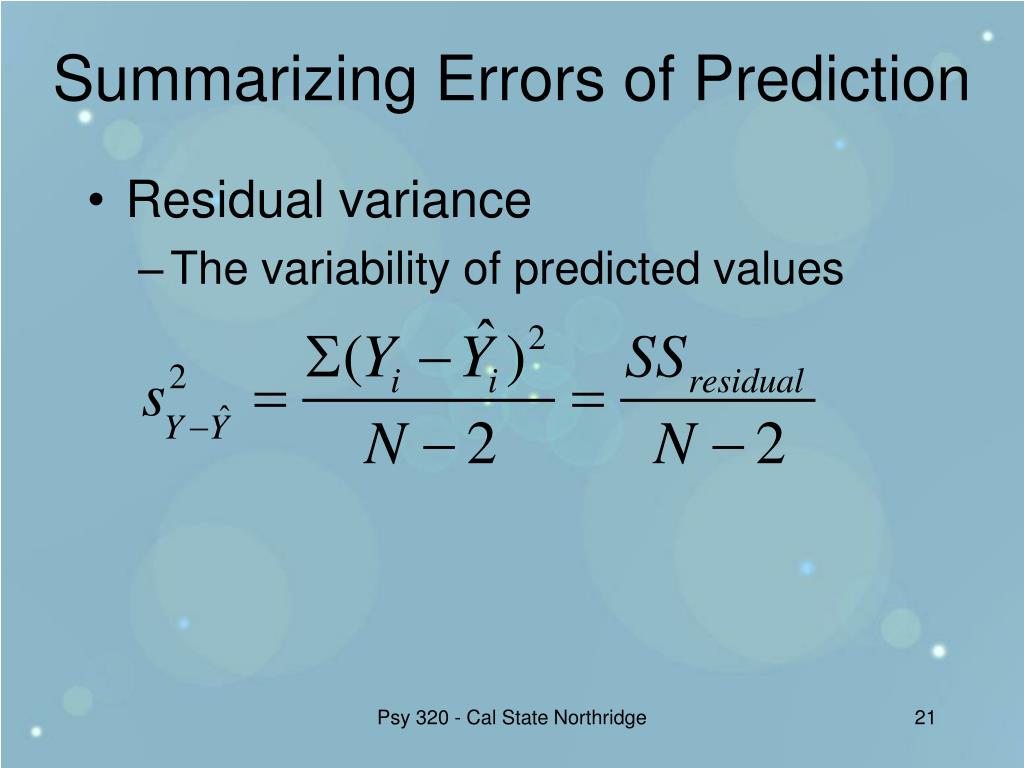 Summarizing Errors of Prediction

• Residual variance
 – The variability of predicted values

$s^2_{Y-\hat{Y}} = \frac{\Sigma(Y_i - \hat{Y}_i)^2}{N-2} = \frac{SS_{residual}}{N-2}$

Psy 320 - Cal State Northridge

21